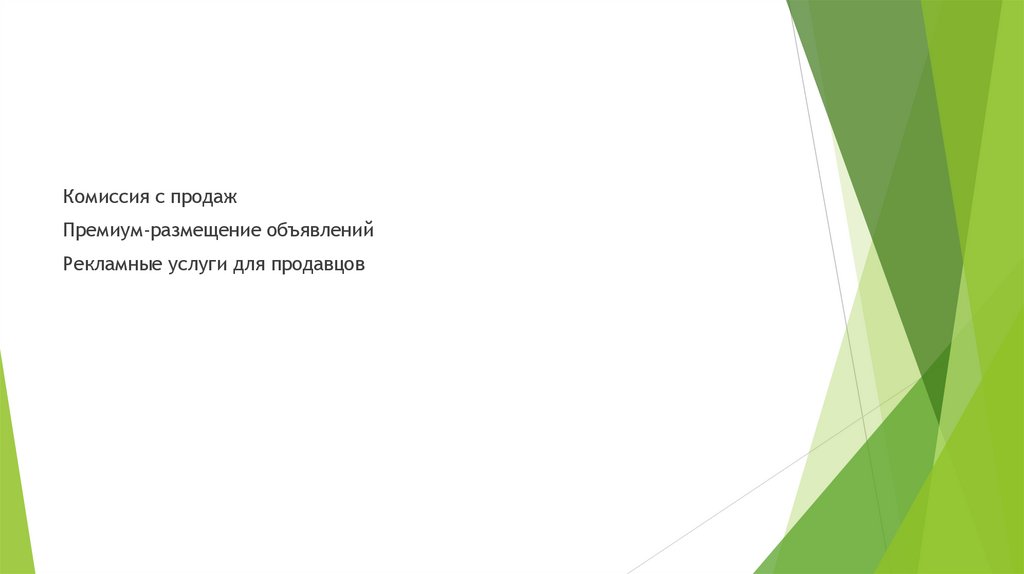 Комиссия с продаж

Премиум-размещение объявлений

Рекламные услуги для продавцов